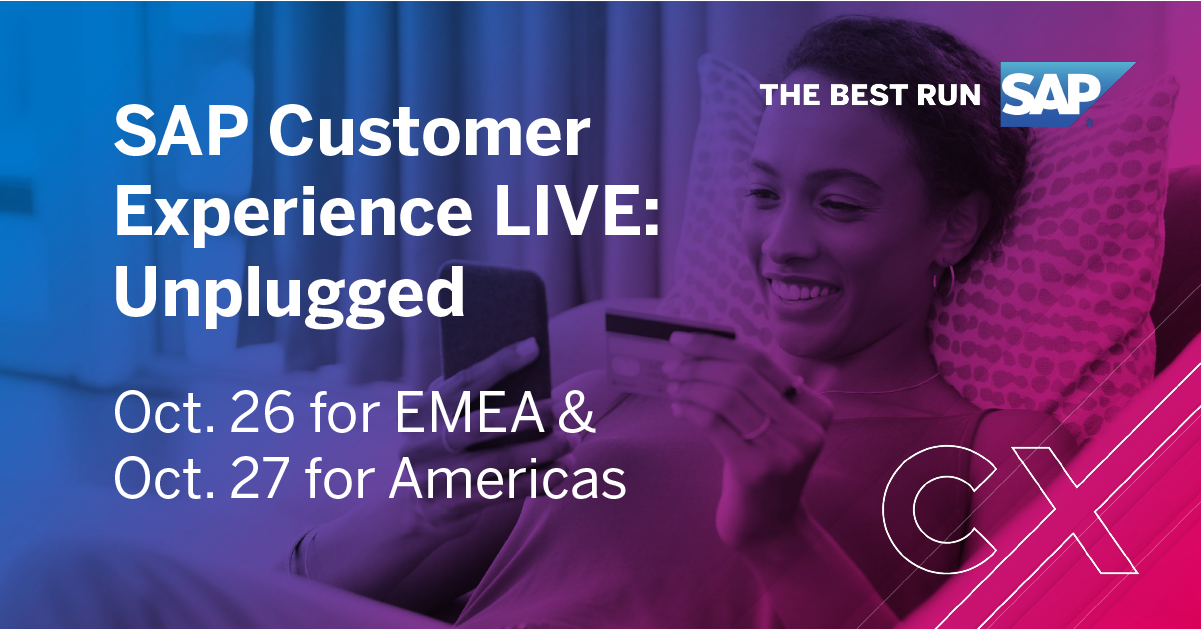 THE BEST RUN SAP

SAP Customer Experience LIVE: Unplugged

Oct. 26 for EMEA & Oct. 27 for Americas

CX